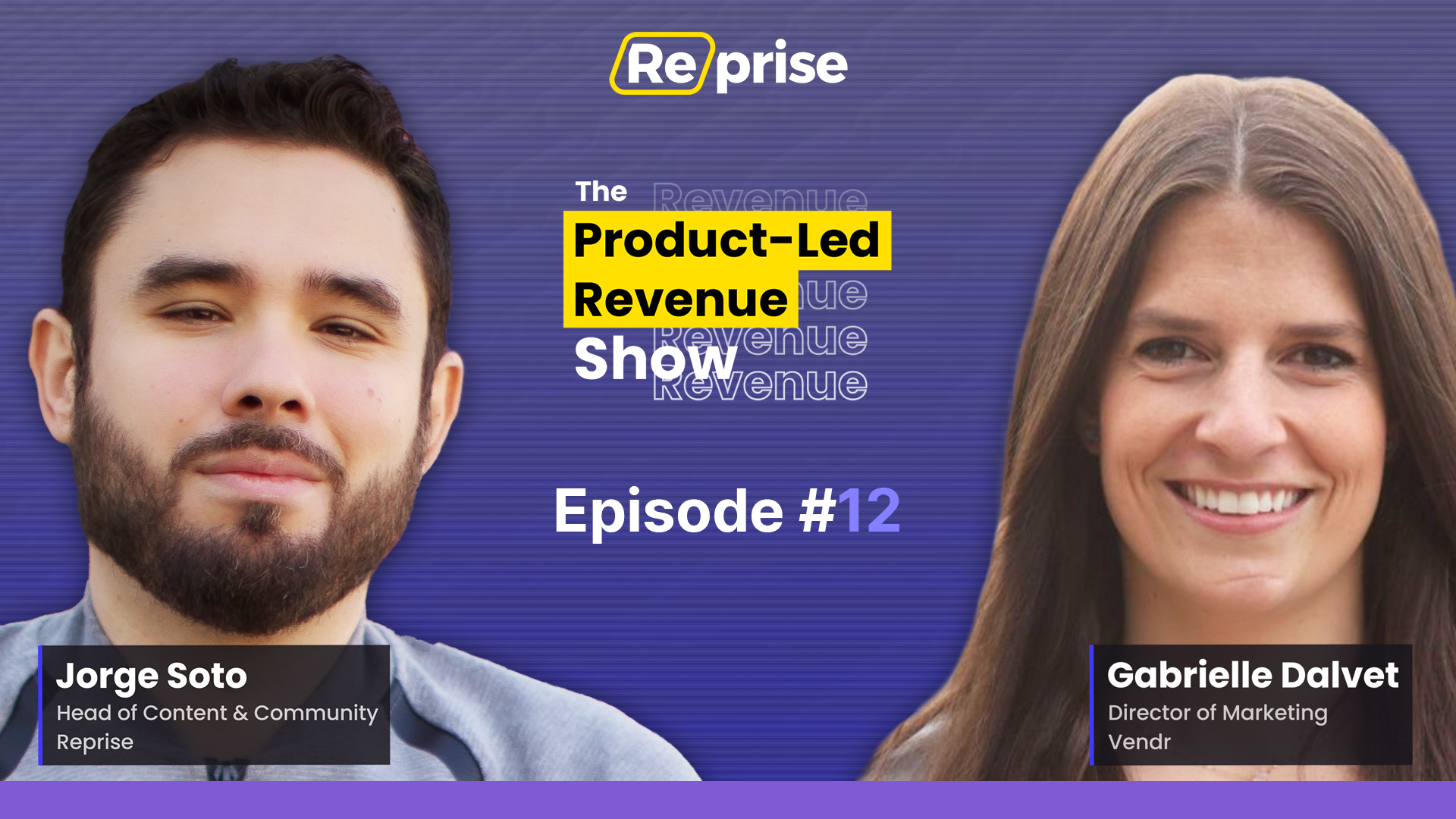 Reprise

The Product-Led Revenue Show

Revenue
Revenue
Revenue
Revenue

Episode #12

Jorge Soto
Head of Content & Community
Reprise

Gabrielle Dalvet
Director of Marketing
Vendr